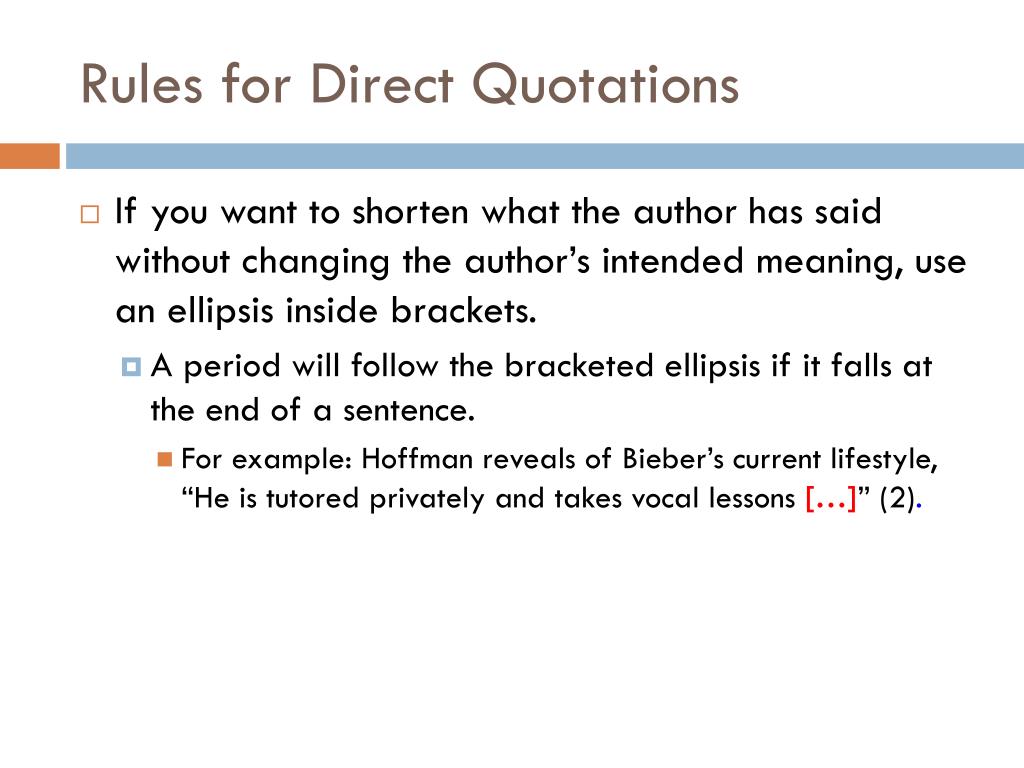 Rules for Direct Quotations

If you want to shorten what the author has said without changing the author’s intended meaning, use an ellipsis inside brackets.

A period will follow the bracketed ellipsis if it falls at the end of a sentence.

For example: Hoffman reveals of Bieber’s current lifestyle, “He is tutored privately and takes vocal lessons […]” (2).